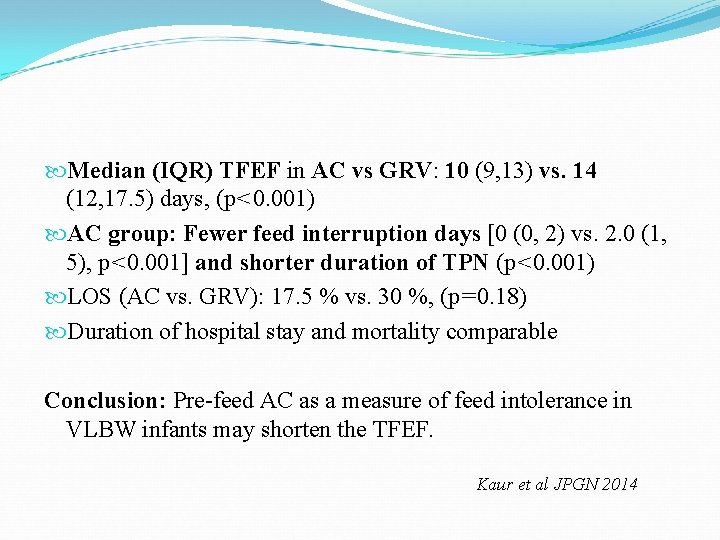 Median (IQR) TFEF in AC vs GRV: 10 (9,13) vs. 14 (12,17.5) days, (p<0.001)

AC group: Fewer feed interruption days [0 (0, 2) vs. 2.0 (1, 5), p<0.001] and shorter duration of TPN (p<0.001)

LOS (AC vs. GRV): 17.5 % vs. 30 %, (p=0.18)

Duration of hospital stay and mortality comparable

Conclusion: Pre-feed AC as a measure of feed intolerance in VLBW infants may shorten the TFEF.

Kaur et al JPGN 2014